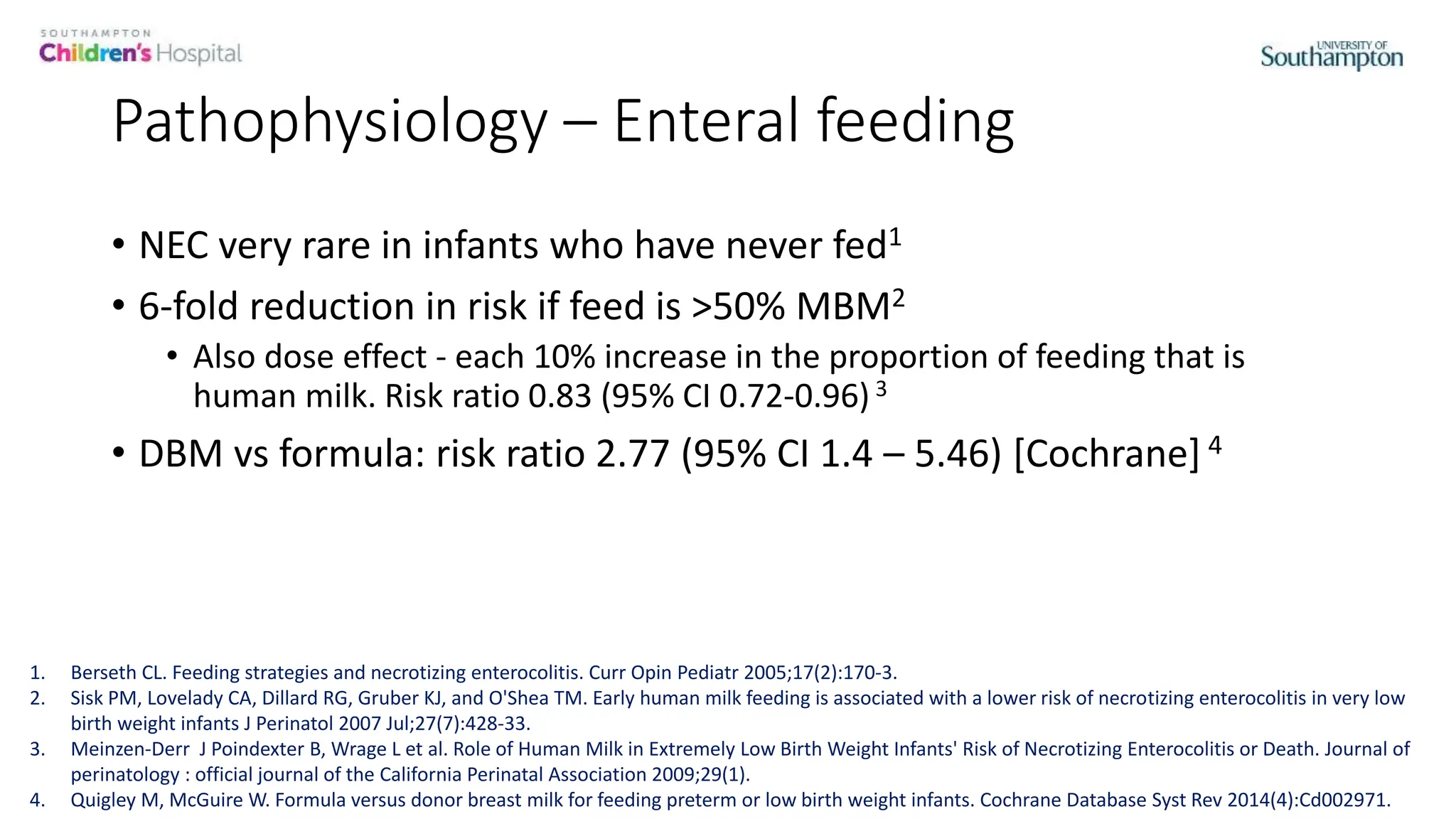 SOUTHAMPTON
Children's Hospital

UNIVERSITY OF
Southampton

Pathophysiology – Enteral feeding

• NEC very rare in infants who have never fed$^1$
• 6-fold reduction in risk if feed is >50% MBM$^2$
  • Also dose effect - each 10% increase in the proportion of feeding that is human milk. Risk ratio 0.83 (95% CI 0.72-0.96) $^3$
• DBM vs formula: risk ratio 2.77 (95% CI 1.4 – 5.46) [Cochrane] $^4$

1. Berseth CL. Feeding strategies and necrotizing enterocolitis. Curr Opin Pediatr 2005;17(2):170-3.
2. Sisk PM, Lovelady CA, Dillard RG, Gruber KJ, and O'Shea TM. Early human milk feeding is associated with a lower risk of necrotizing enterocolitis in very low birth weight infants J Perinatol 2007 Jul;27(7):428-33.
3. Meinzen-Derr J Poindexter B, Wrage L et al. Role of Human Milk in Extremely Low Birth Weight Infants' Risk of Necrotizing Enterocolitis or Death. Journal of perinatology : official journal of the California Perinatal Association 2009;29(1).
4. Quigley M, McGuire W. Formula versus donor breast milk for feeding preterm or low birth weight infants. Cochrane Database Syst Rev 2014(4):Cd002971.